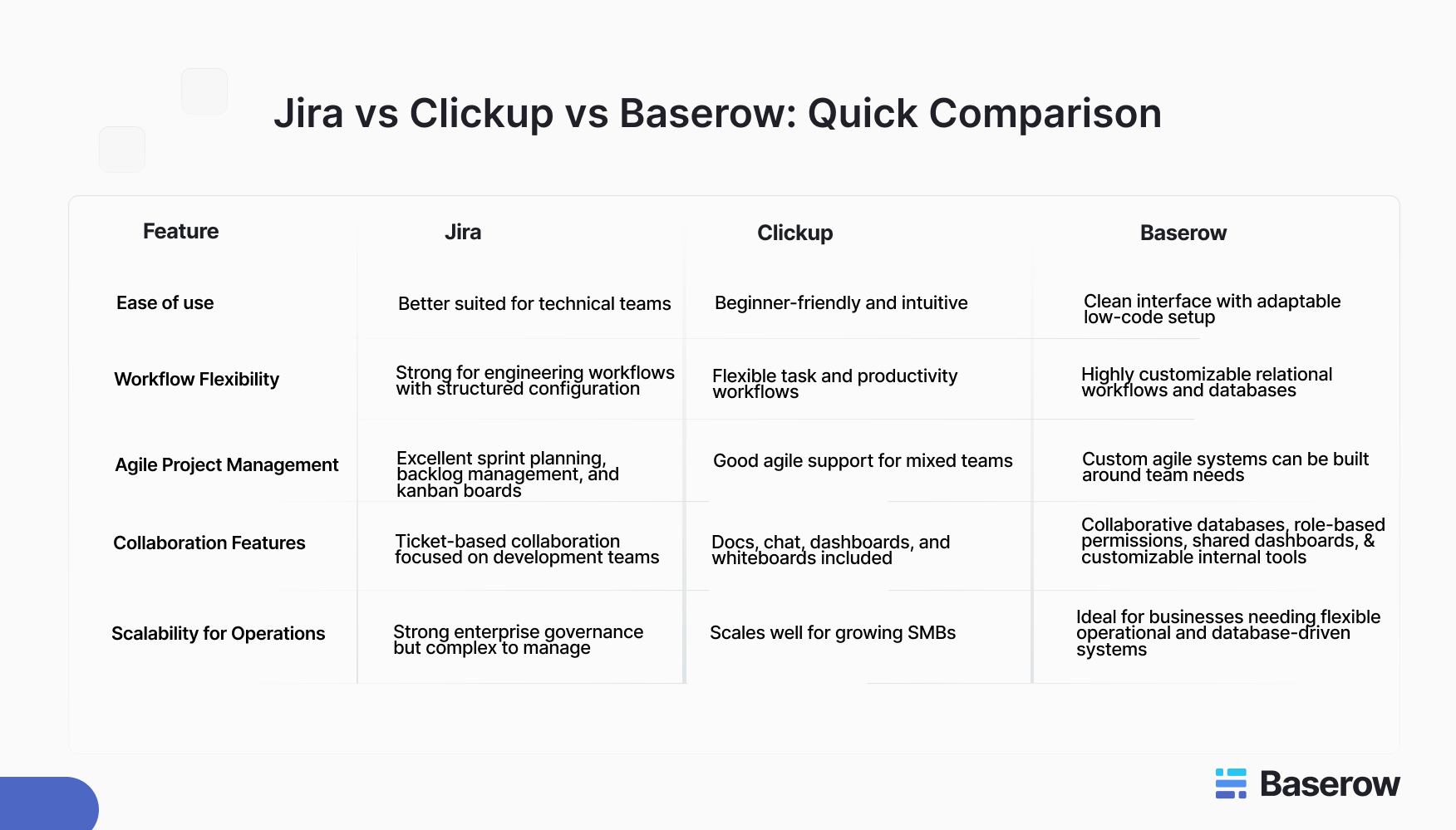 Jira vs Clickup vs Baserow: Quick Comparison

| Feature | Jira | Clickup | Baserow |
|---|---|---|---|
| Ease of use | Better suited for technical teams | Beginner-friendly and intuitive | Clean interface with adaptable low-code setup |
| Workflow Flexibility | Strong for engineering workflows with structured configuration | Flexible task and productivity workflows | Highly customizable relational workflows and databases |
| Agile Project Management | Excellent sprint planning, backlog management, and kanban boards | Good agile support for mixed teams | Custom agile systems can be built around team needs |
| Collaboration Features | Ticket-based collaboration focused on development teams | Docs, chat, dashboards, and whiteboards included | Collaborative databases, role-based permissions, shared dashboards, & customizable internal tools |
| Scalability for Operations | Strong enterprise governance but complex to manage | Scales well for growing SMBs | Ideal for businesses needing flexible operational and database-driven systems |

Baserow